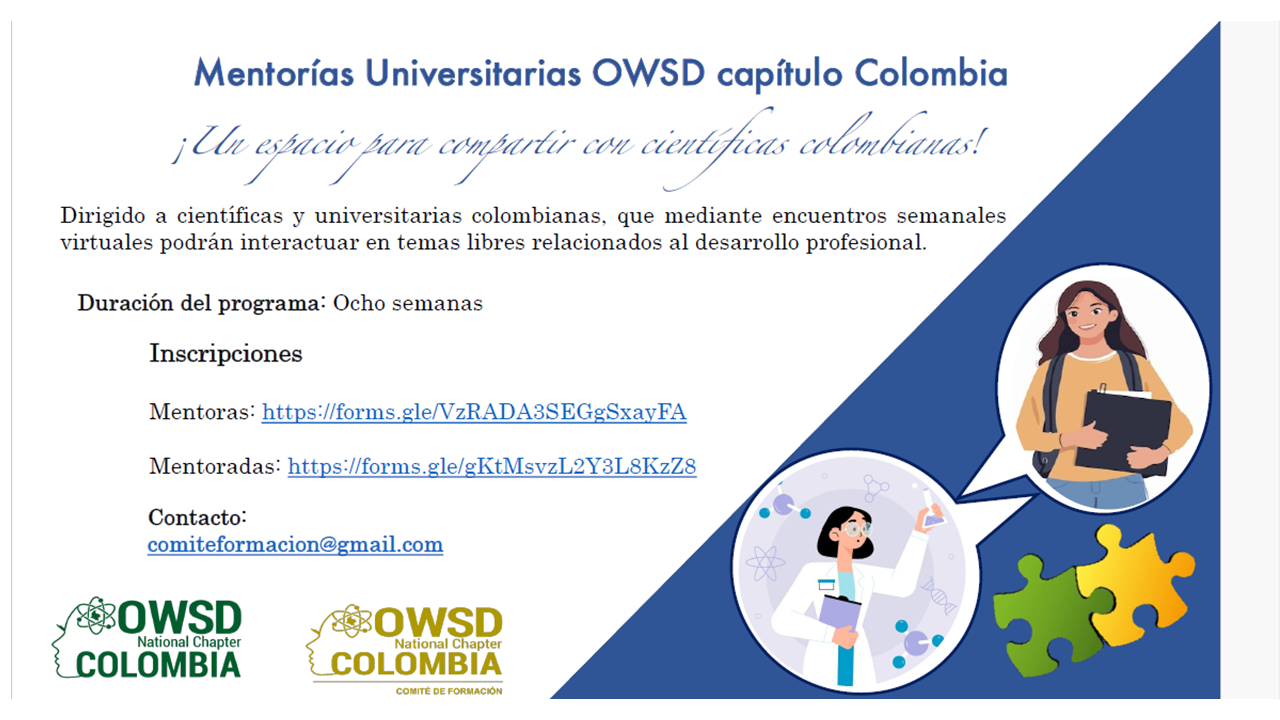 Mentorías Universitarias OWSD capítulo Colombia

¡Un espacio para compartir con científicas colombianas!

Dirigido a científicas y universitarias colombianas, que mediante encuentros semanales virtuales podrán interactuar en temas libres relacionados al desarrollo profesional.

Duración del programa: Ocho semanas

Inscripciones

Mentoras: https://forms.gle/VzRADA3SEGgSxayFA

Mentoradas: https://forms.gle/gKtMsvzL2Y3L8KzZ8

Contacto:
comiteformacion@gmail.com

OWSD National Chapter COLOMBIA

OWSD National Chapter COLOMBIA COMITÉ DE FORMACIÓN